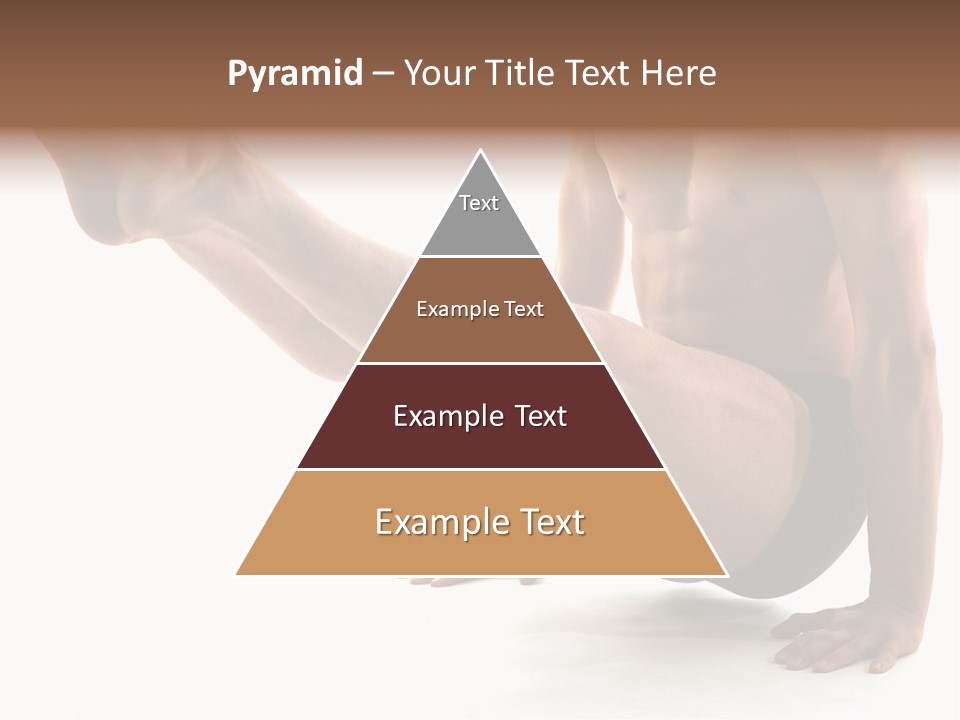 Pyramid – Your Title Text Here

Text

Example Text

Example Text

Example Text